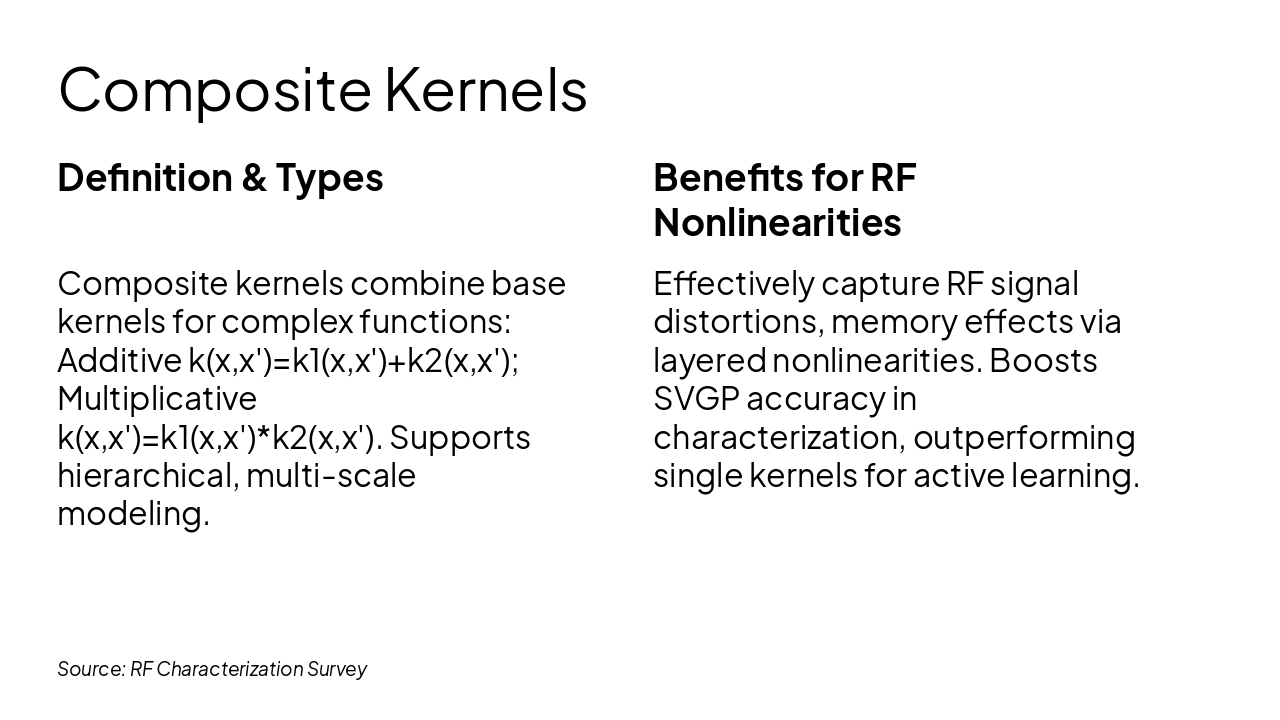 Composite Kernels

Definition & Types

Composite kernels combine base kernels for complex functions: Additive k(x,x')=k1(x,x')+k2(x,x'); Multiplicative k(x,x')=k1(x,x')*k2(x,x'). Supports hierarchical, multi-scale modeling.

Benefits for RF Nonlinearities

Effectively capture RF signal distortions, memory effects via layered nonlinearities. Boosts SVGP accuracy in characterization, outperforming single kernels for active learning.

Source: RF Characterization Survey